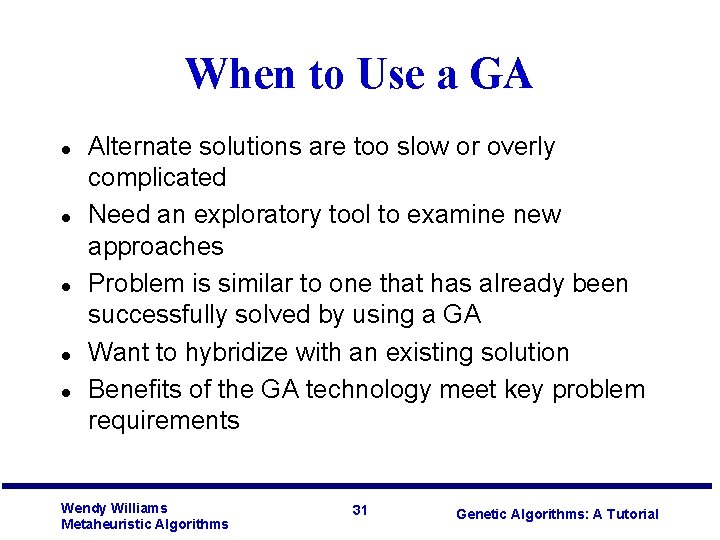 When to Use a GA

- Alternate solutions are too slow or overly complicated
- Need an exploratory tool to examine new approaches
- Problem is similar to one that has already been successfully solved by using a GA
- Want to hybridize with an existing solution
- Benefits of the GA technology meet key problem requirements

Wendy Williams
Metaheuristic Algorithms

31

Genetic Algorithms: A Tutorial